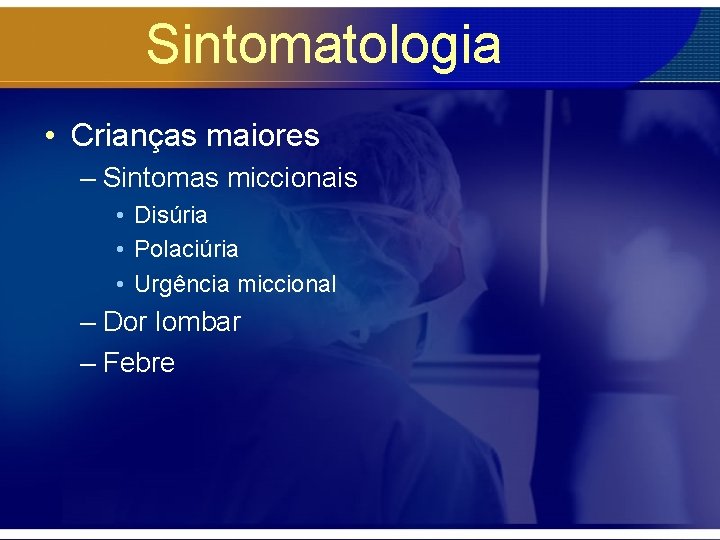 Sintomatologia

• Crianças maiores
– Sintomas miccionais
• Disúria
• Polaciúria
• Urgência miccional
– Dor lombar
– Febre